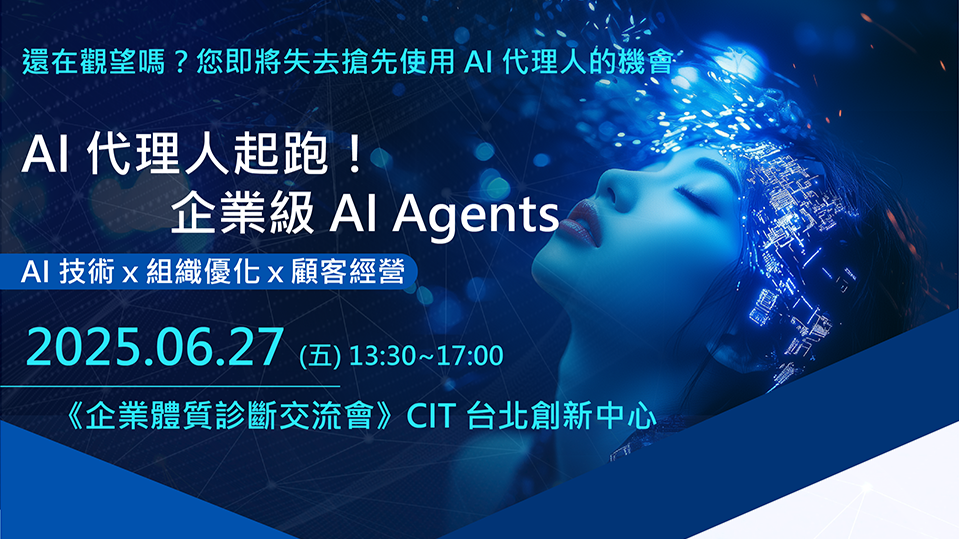 還在觀望嗎？您即將失去搶先使用 AI 代理人的機會

AI 代理人起跑！
企業級 AI Agents

AI 技術 x 組織優化 x 顧客經營

2025.06.27 (五) 13:30~17:00

《企業體質診斷交流會》CIT 台北創新中心